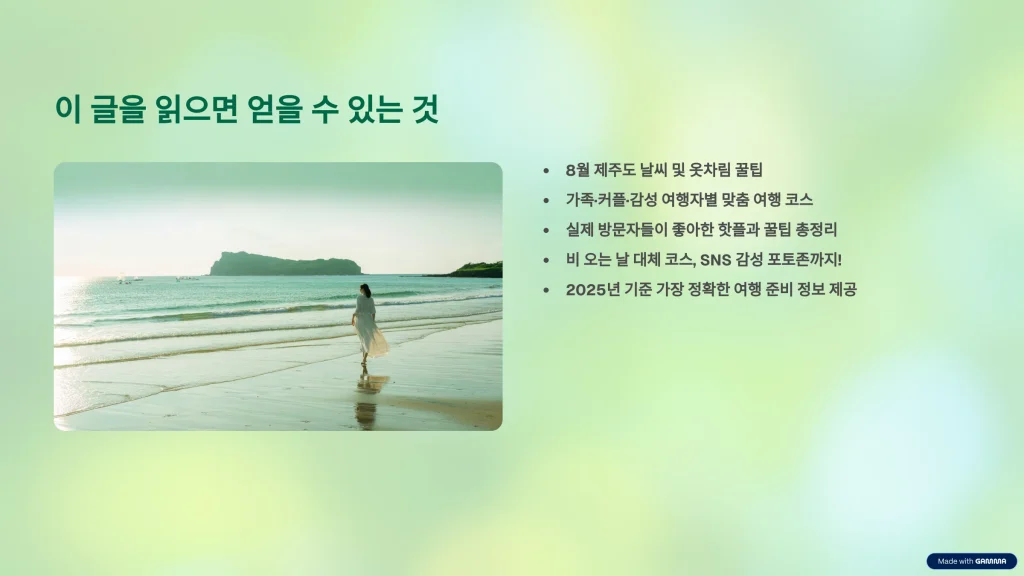 이 글을 읽으면 얻을 수 있는 것

- 8월 제주도 날씨 및 옷차림 꿀팁
- 가족·커플·감성 여행자별 맞춤 여행 코스
- 실제 방문자들이 좋아한 핫플과 꿀팁 총정리
- 비 오는 날 대체 코스, SNS 감성 포토존까지!
- 2025년 기준 가장 정확한 여행 준비 정보 제공

Made with GAMMA